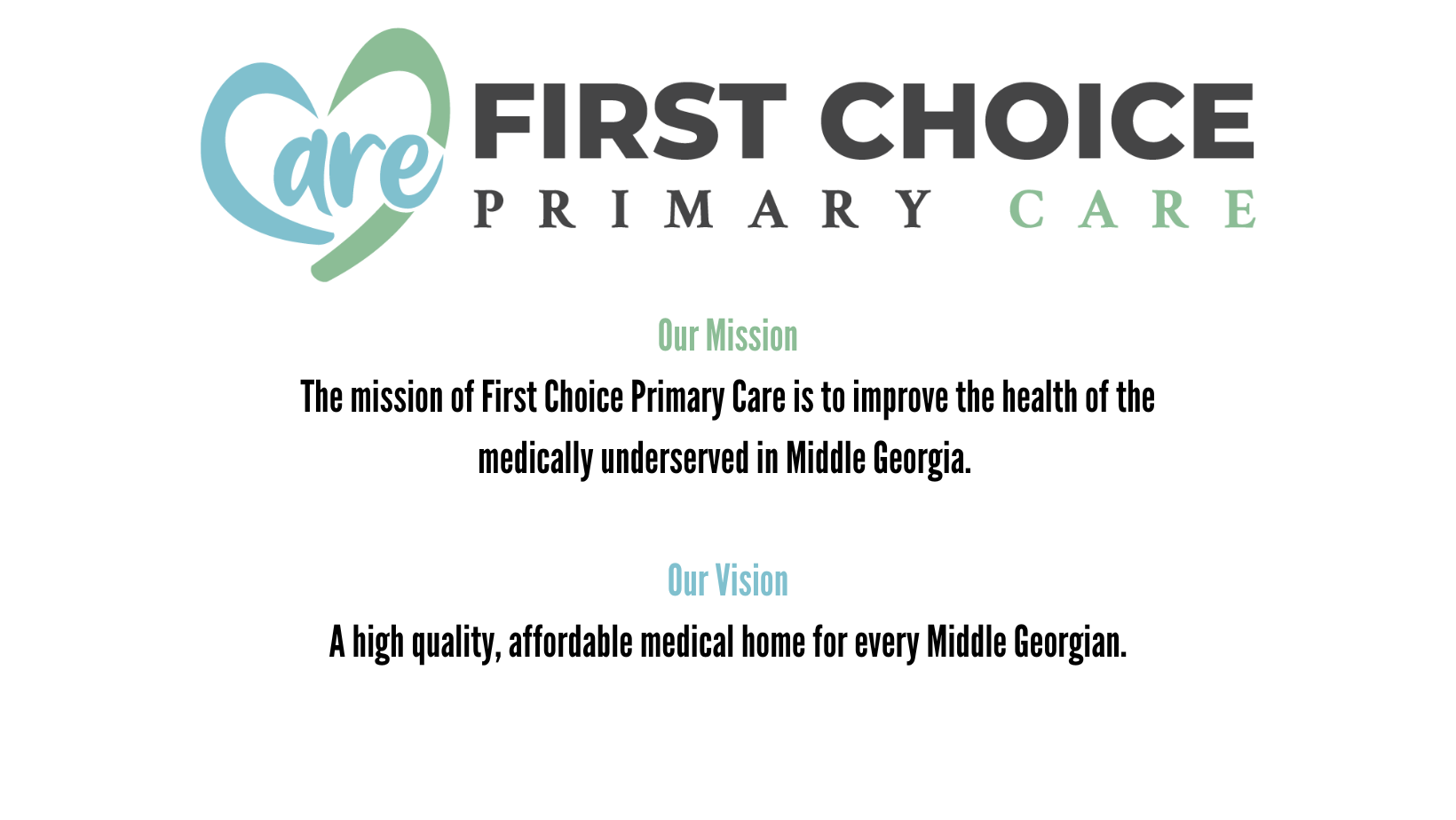 Care
FIRST CHOICE
PRIMARY CARE

Our Mission

The mission of First Choice Primary Care is to improve the health of the medically underserved in Middle Georgia.

Our Vision

A high quality, affordable medical home for every Middle Georgian.